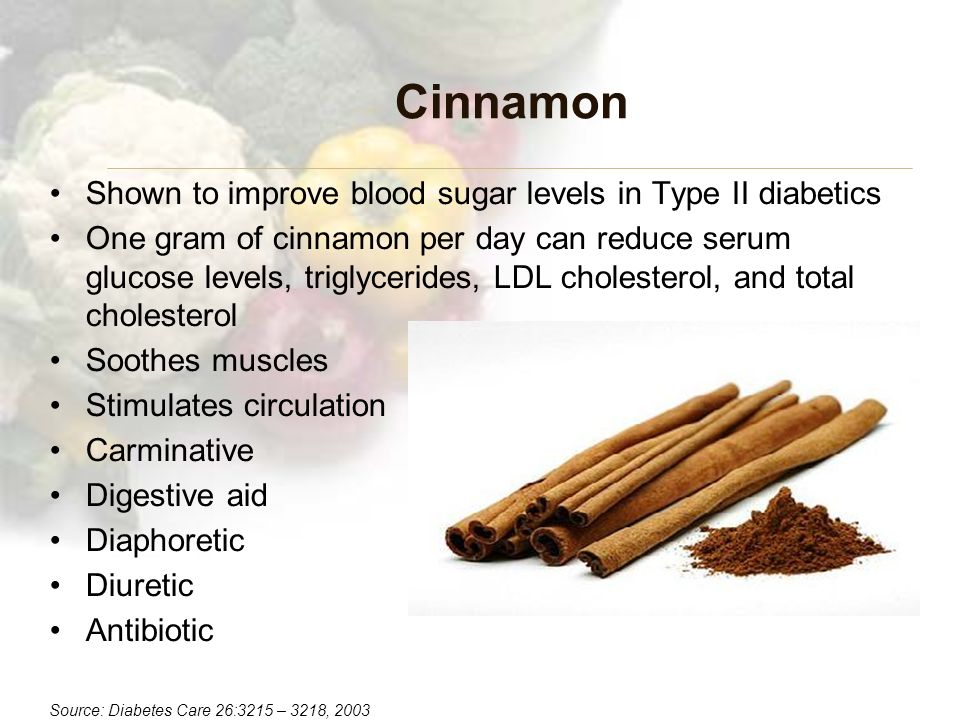 Cinnamon

• Shown to improve blood sugar levels in Type II diabetics
• One gram of cinnamon per day can reduce serum glucose levels, triglycerides, LDL cholesterol, and total cholesterol
• Soothes muscles
• Stimulates circulation
• Carminative
• Digestive aid
• Diaphoretic
• Diuretic
• Antibiotic

Source: Diabetes Care 26:3215 – 3218, 2003